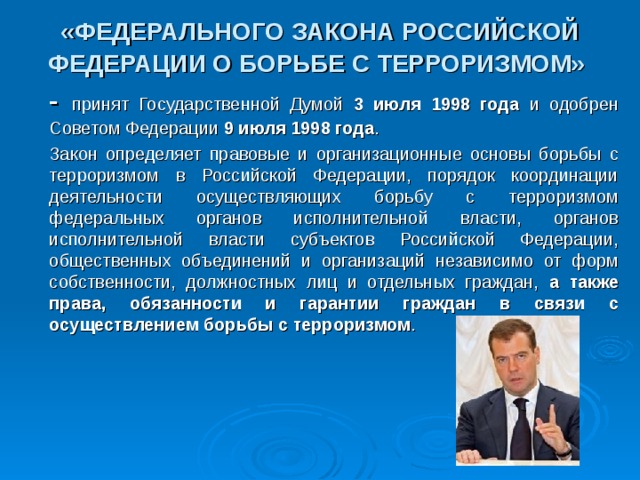 «ФЕДЕРАЛЬНОГО ЗАКОНА РОССИЙСКОЙ ФЕДЕРАЦИИ О БОРЬБЕ С ТЕРРОРИЗМОМ»

- принят Государственной Думой 3 июля 1998 года и одобрен Советом Федерации 9 июля 1998 года.

Закон определяет правовые и организационные основы борьбы с терроризмом в Российской Федерации, порядок координации деятельности осуществляющих борьбу с терроризмом федеральных органов исполнительной власти, органов исполнительной власти субъектов Российской Федерации, общественных объединений и организаций независимо от форм собственности, должностных лиц и отдельных граждан, а также права, обязанности и гарантии граждан в связи с осуществлением борьбы с терроризмом.